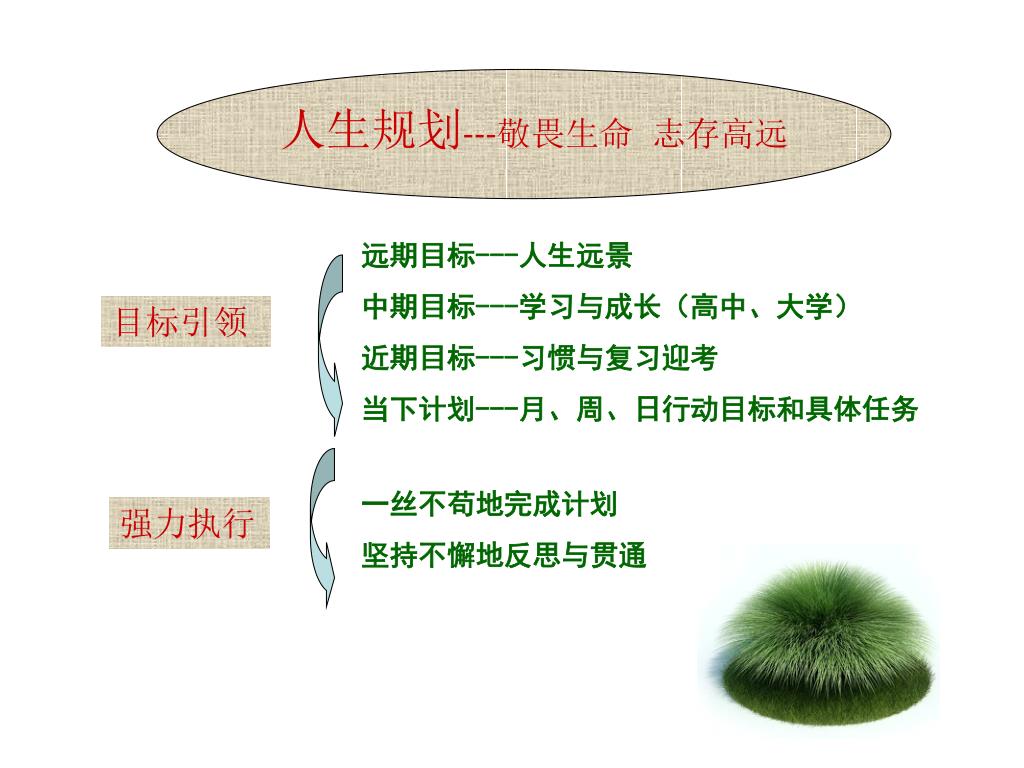 人生规划---敬畏生命 志存高远

目标引领

远期目标---人生远景

中期目标---学习与成长（高中、大学）

近期目标---习惯与复习迎考

当下计划---月、周、日行动目标和具体任务

强力执行

一丝不苟地完成计划

坚持不懈地反思与贯通